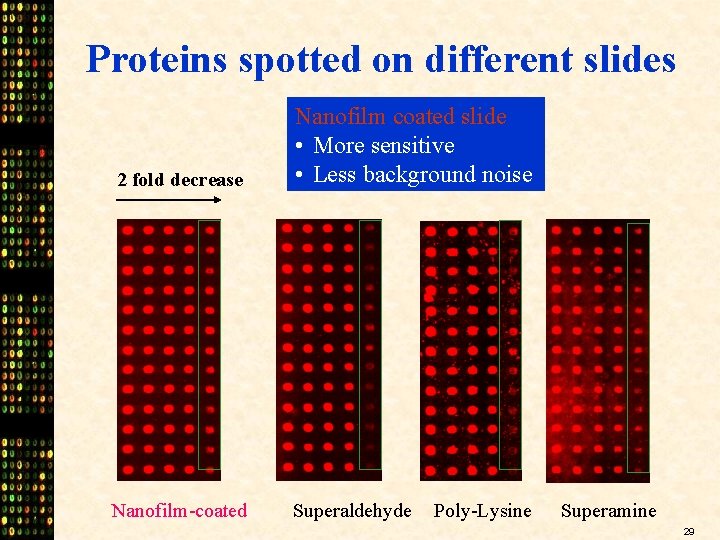 Proteins spotted on different slides

Nanofilm coated slide
• More sensitive
• Less background noise

2 fold decrease

Nanofilm-coated Superaldehyde Poly-Lysine Superamine

29